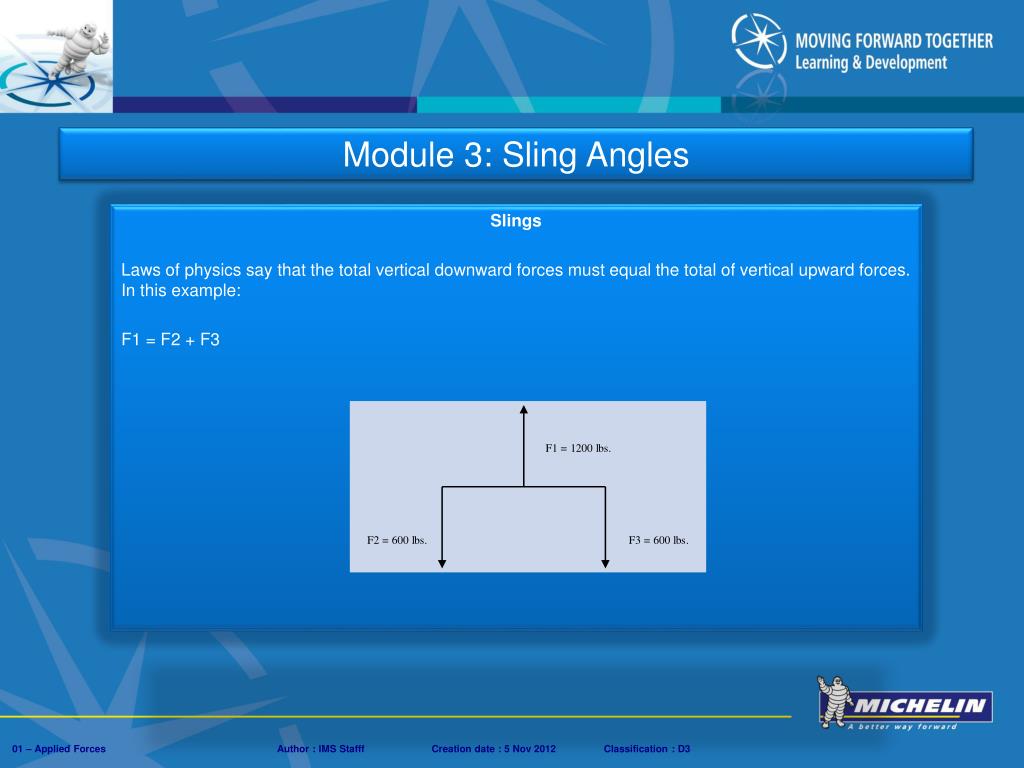 MOVING FORWARD TOGETHER
Learning & Development

Module 3: Sling Angles

Slings

Laws of physics say that the total vertical downward forces must equal the total of vertical upward forces. In this example:

F1 = F2 + F3

F1 = 1200 lbs.

F2 = 600 lbs.

F3 = 600 lbs.

MICHELIN
A better way forward

01 – Applied Forces
Author : IMS Stafff
Creation date : 5 Nov 2012
Classification : D3